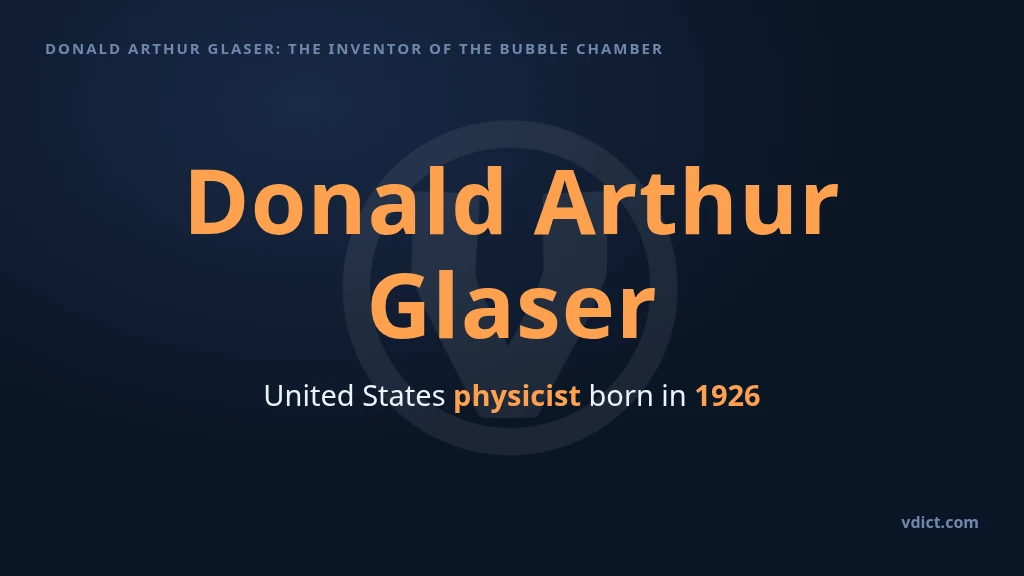 DONALD ARTHUR GLASER: THE INVENTOR OF THE BUBBLE CHAMBER

Donald Arthur Glaser

United States physicist born in 1926

vdict.com